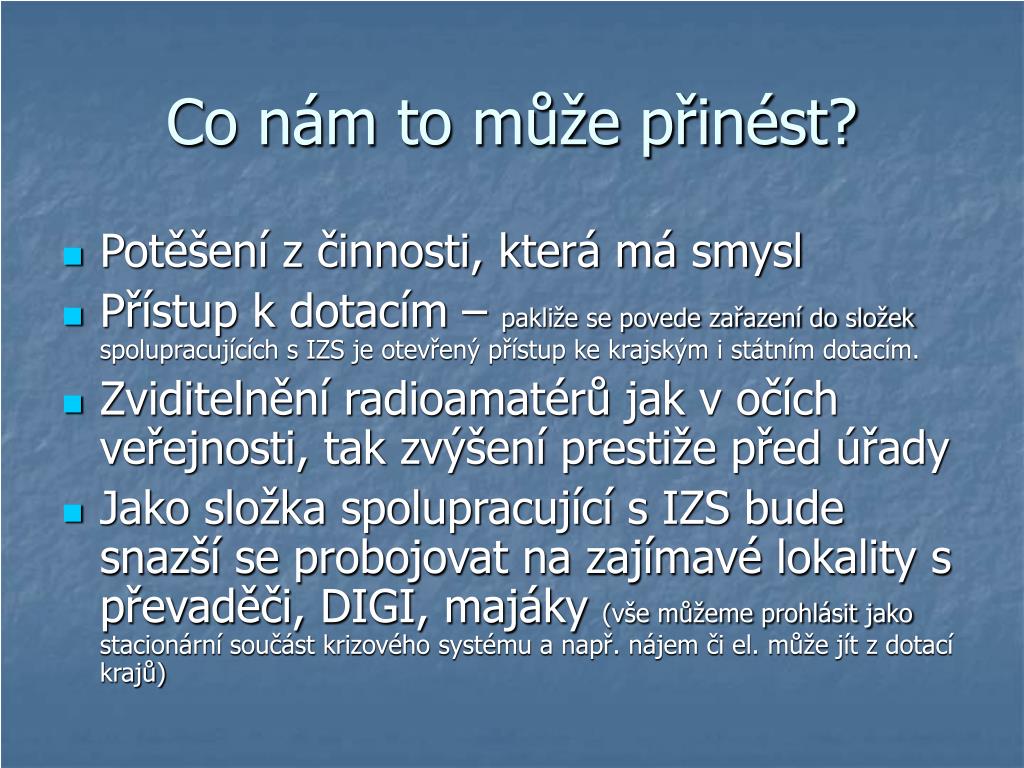 Co nám to může přinést?

Potěšení z činnosti, která má smysl

Přístup k dotacím – pakliže se povede zařazení do složek spolupracujících s IZS je otevřený přístup ke krajským i státním dotacím.

Zviditelnění radioamatérů jak v očích veřejnosti, tak zvýšení prestiže před úřady

Jako složka spolupracující s IZS bude snazší se probojovat na zajímavé lokality s převaděči, DIGI, majáky (vše můžeme prohlásit jako stacionární součást krizového systému a např. nájem či el. může jít z dotací krajů)